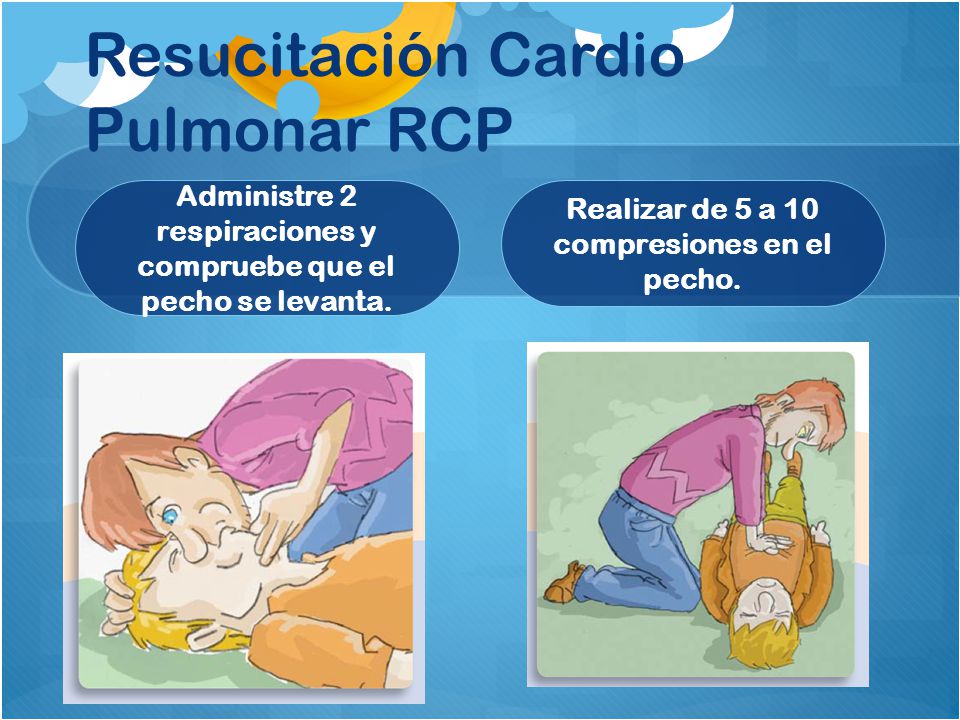 Resucitación Cardio Pulmonar RCP

Administre 2 respiraciones y compruebe que el pecho se levanta.

Realizar de 5 a 10 compresiones en el pecho.